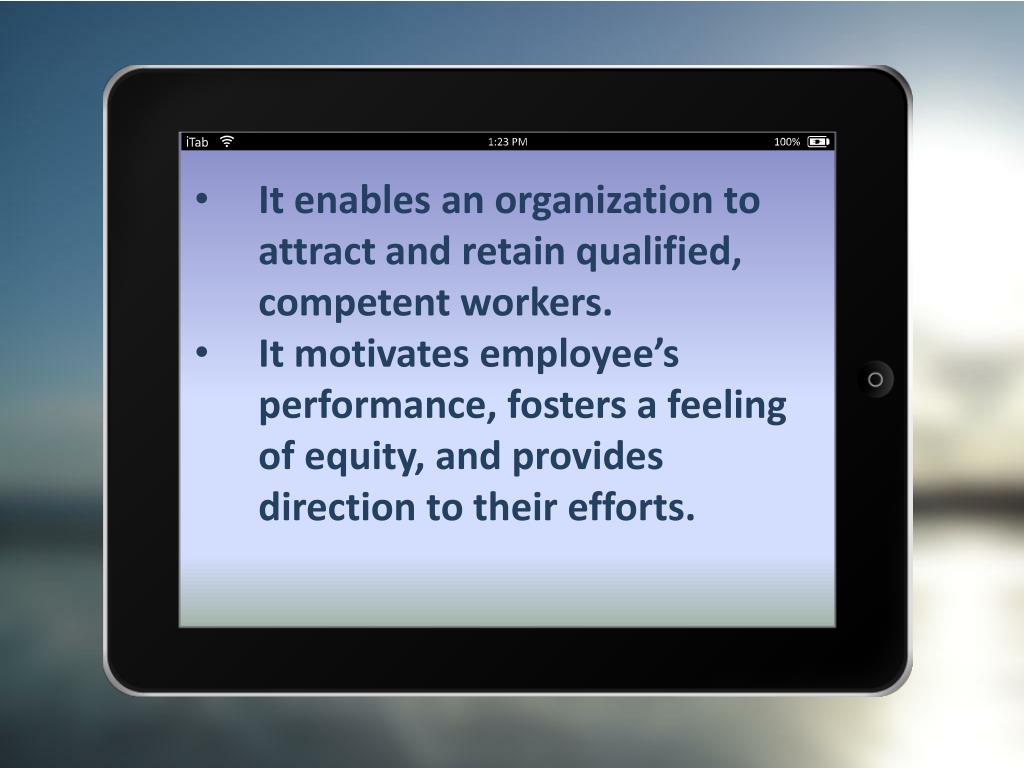 iTab 1:23 PM 100%

• It enables an organization to attract and retain qualified, competent workers.
• It motivates employee’s performance, fosters a feeling of equity, and provides direction to their efforts.